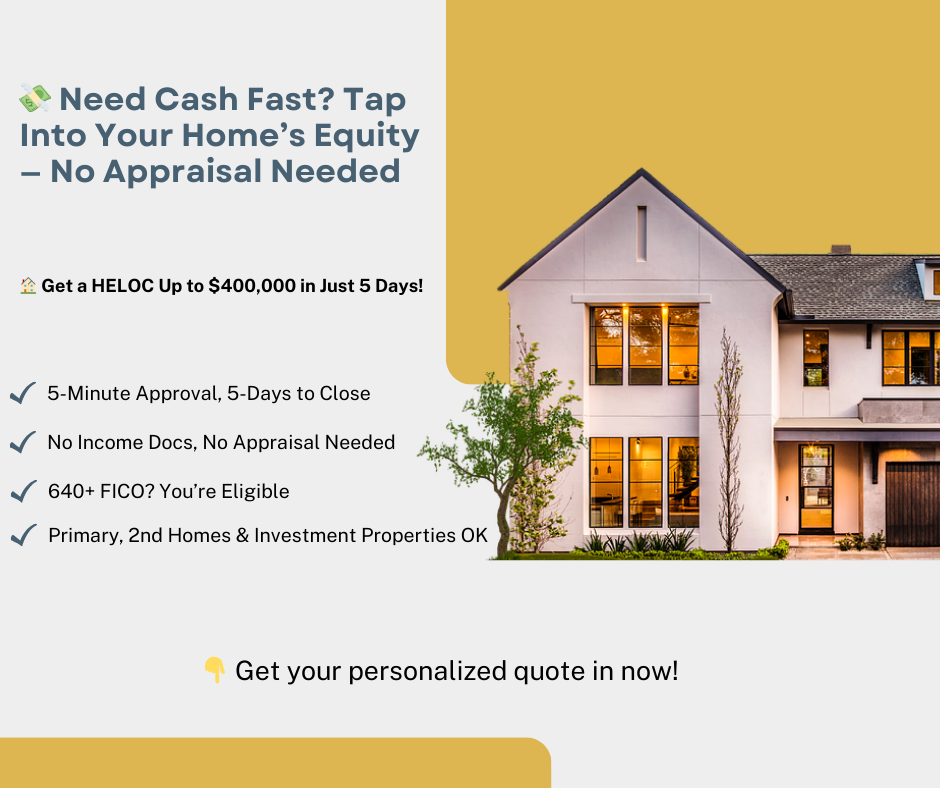 💸 Need Cash Fast? Tap Into Your Home's Equity – No Appraisal Needed

🏡 Get a HELOC Up to $400,000 in Just 5 Days!

✓ 5-Minute Approval, 5-Days to Close

✓ No Income Docs, No Appraisal Needed

✓ 640+ FICO? You're Eligible

✓ Primary, 2nd Homes & Investment Properties OK

👇 Get your personalized quote in now!